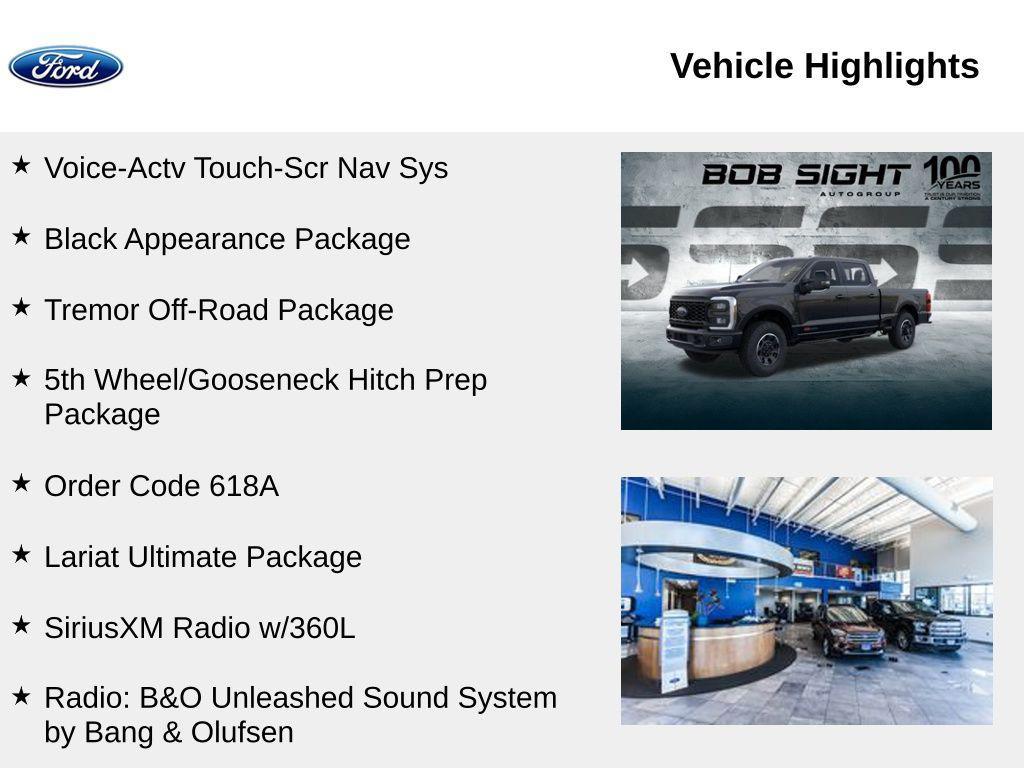 Ford

Vehicle Highlights

★ Voice-Actv Touch-Scr Nav Sys

★ Black Appearance Package

★ Tremor Off-Road Package

★ 5th Wheel/Gooseneck Hitch Prep Package

★ Order Code 618A

★ Lariat Ultimate Package

★ SiriusXM Radio w/360L

★ Radio: B&O Unleashed Sound System by Bang & Olufsen

BOB SIGHT AUTOGROUP 100 YEARS TRUST IS OUR TRADITION A CENTURY STRONG